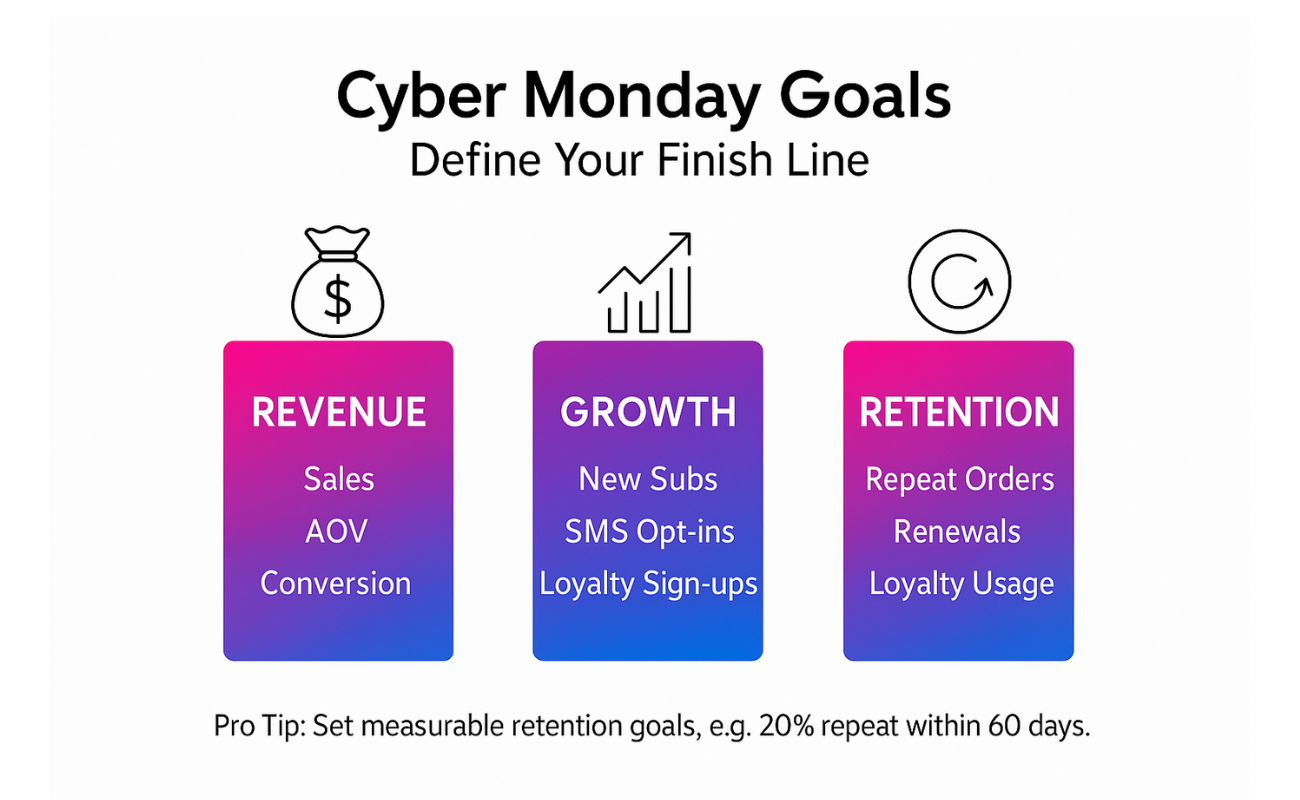 Cyber Monday Goals
Define Your Finish Line

$

REVENUE
Sales
AOV
Conversion

GROWTH
New Subs
SMS Opt-ins
Loyalty Sign-ups

RETENTION
Repeat Orders
Renewals
Loyalty Usage

Pro Tip: Set measurable retention goals, e.g. 20% repeat within 60 days.